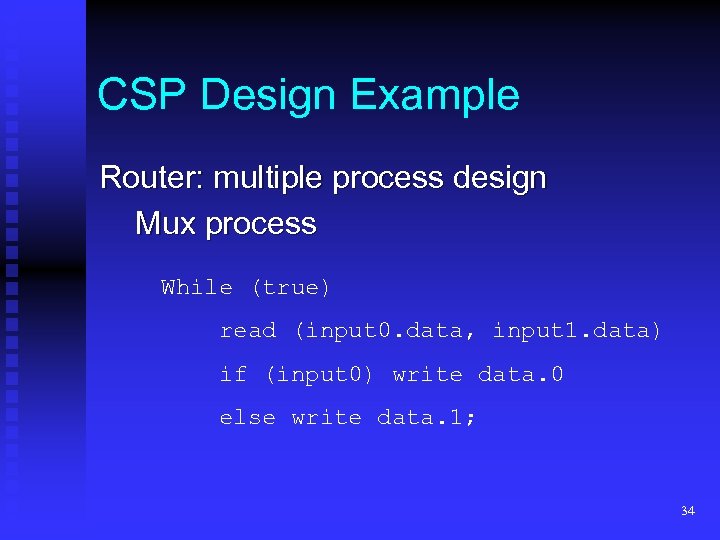 CSP Design Example

Router: multiple process design

Mux process

While (true)

read (input0.data, input1.data)

if (input0) write data.0

else write data.1;

34